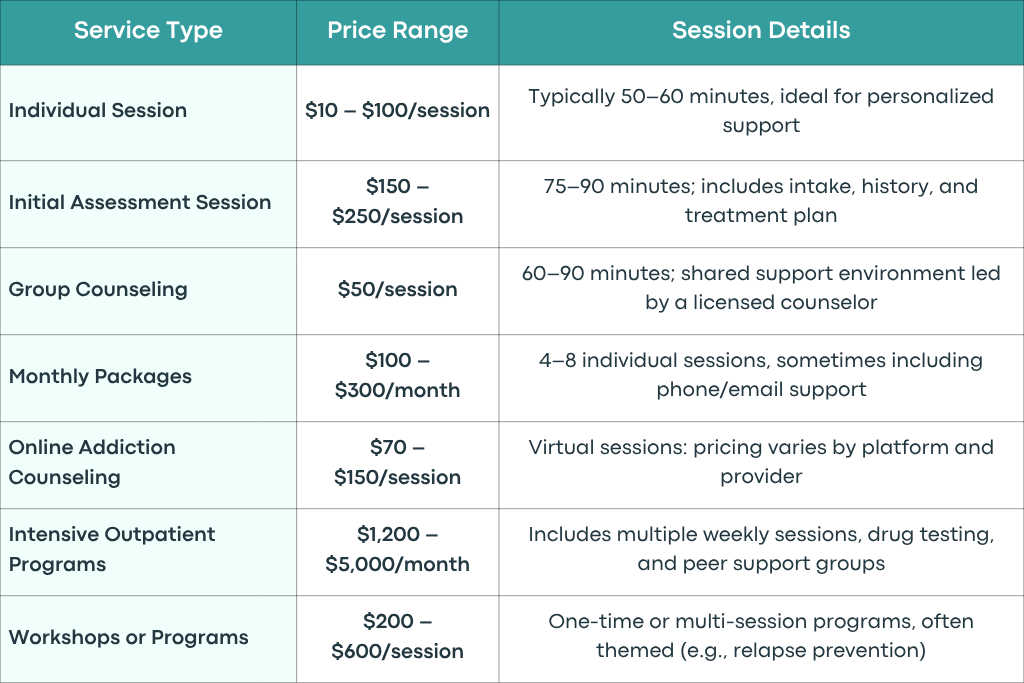 | Service Type | Price Range | Session Details |
|---|---|---|
| Individual Session | \$10 – \$100/session | Typically 50–60 minutes, ideal for personalized support |
| Initial Assessment Session | \$150 – \$250/session | 75–90 minutes; includes intake, history, and treatment plan |
| Group Counseling | \$50/session | 60–90 minutes; shared support environment led by a licensed counselor |
| Monthly Packages | \$100 – \$300/month | 4–8 individual sessions, sometimes including phone/email support |
| Online Addiction Counseling | \$70 – \$150/session | Virtual sessions: pricing varies by platform and provider |
| Intensive Outpatient Programs | \$1,200 – \$5,000/month | Includes multiple weekly sessions, drug testing, and peer support groups |
| Workshops or Programs | \$200 – \$600/session | One-time or multi-session programs, often themed (e.g., relapse prevention) |